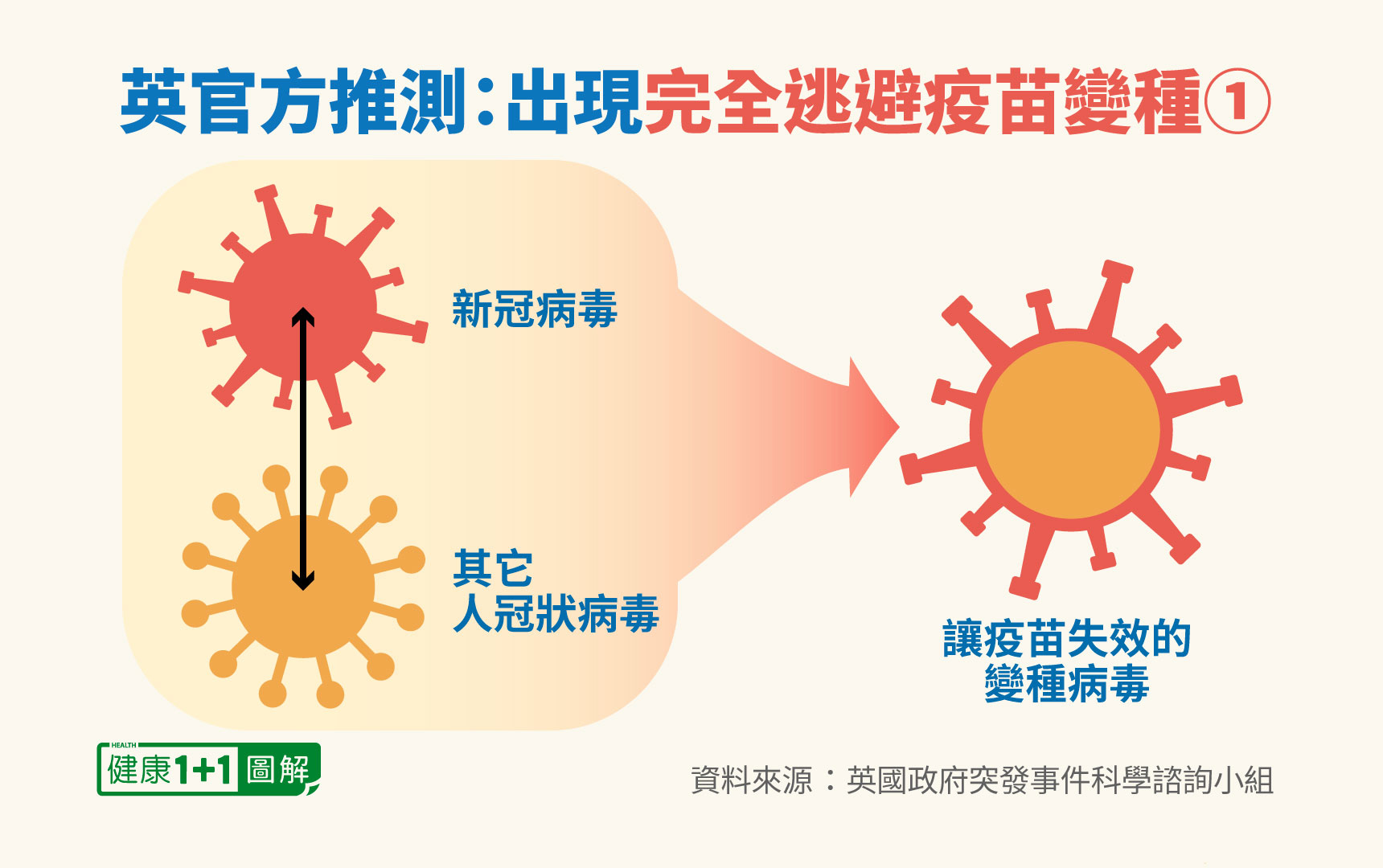 英官方推測：出現完全逃避疫苗變種①

新冠病毒

其它
人冠狀病毒

讓疫苗失效的
變種病毒

HEALTH
健康1+1 圖解

資料來源：英國政府突發事件科學諮詢小組